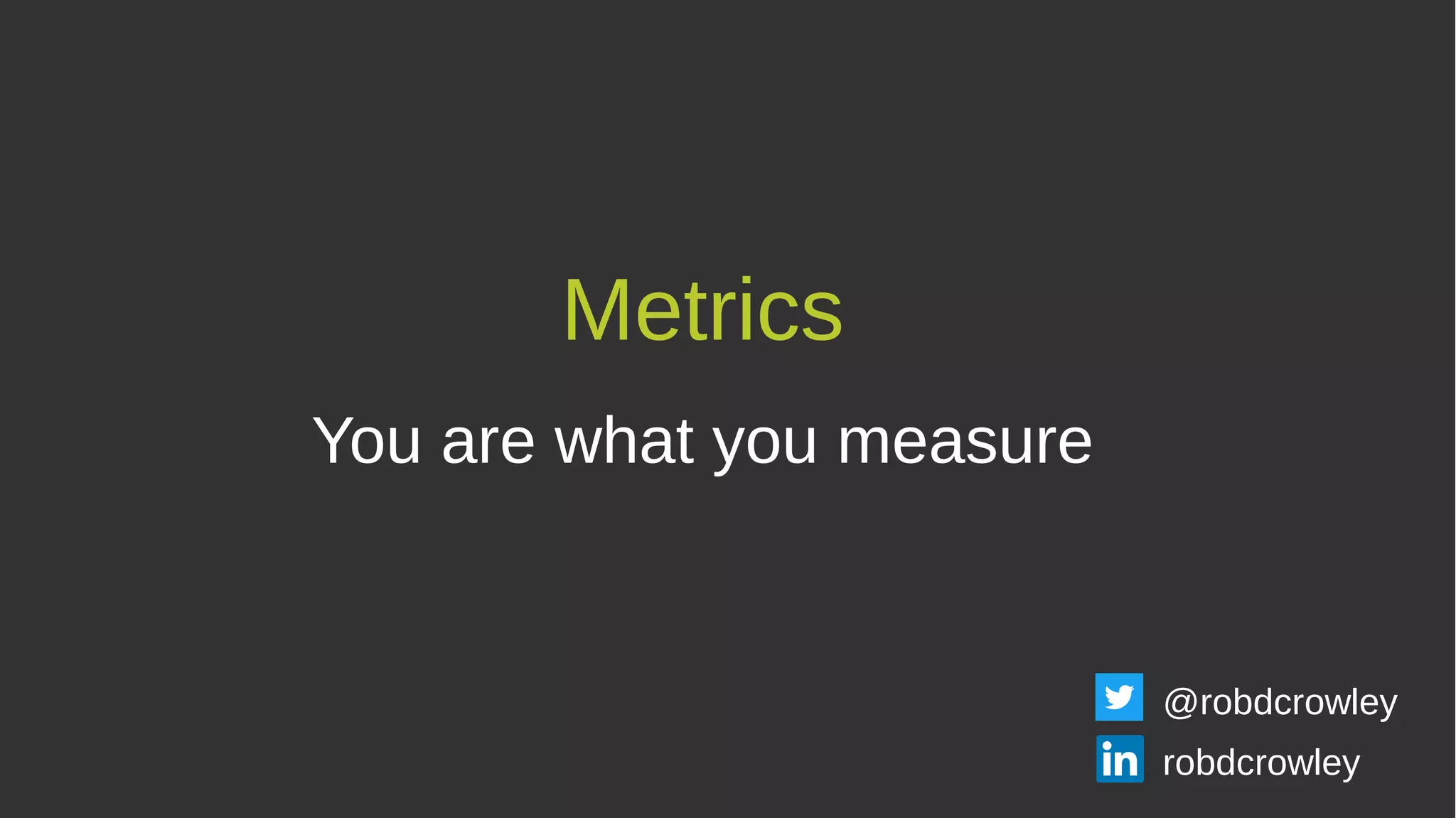 Metrics

You are what you measure

@robdcrowley

in robdcrowley